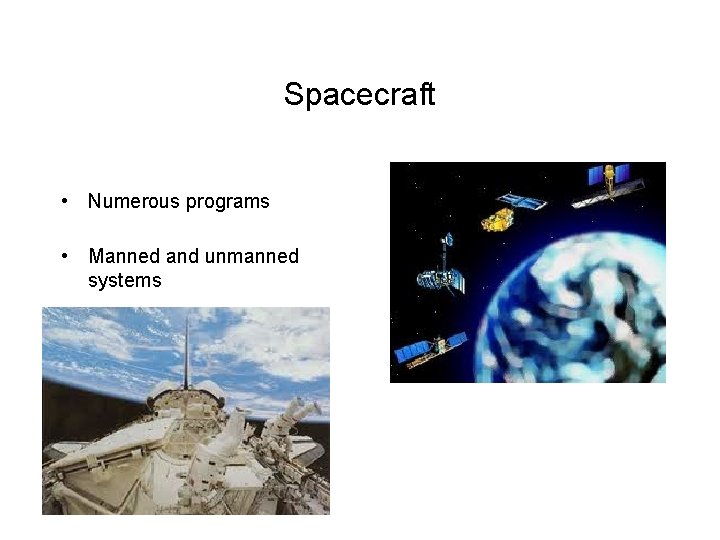 Spacecraft

• Numerous programs

• Manned and unmanned systems